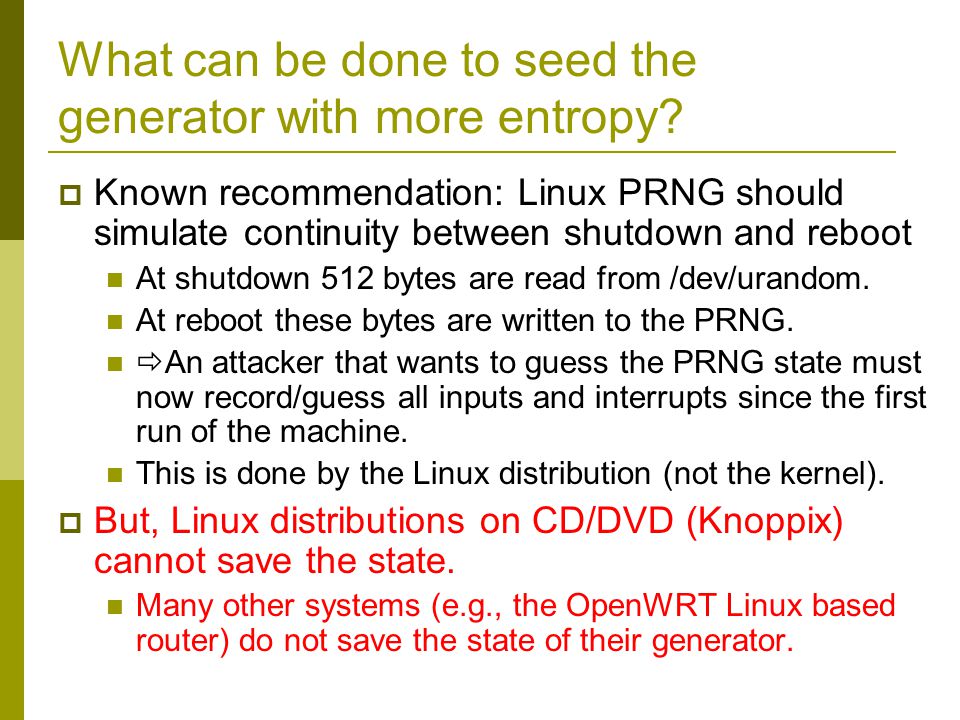 What can be done to seed the generator with more entropy?

Known recommendation: Linux PRNG should simulate continuity between shutdown and reboot

At shutdown 512 bytes are read from /dev/urandom.

At reboot these bytes are written to the PRNG.

⇨An attacker that wants to guess the PRNG state must now record/guess all inputs and interrupts since the first run of the machine.

This is done by the Linux distribution (not the kernel).

But, Linux distributions on CD/DVD (Knoppix) cannot save the state.

Many other systems (e.g., the OpenWRT Linux based router) do not save the state of their generator.